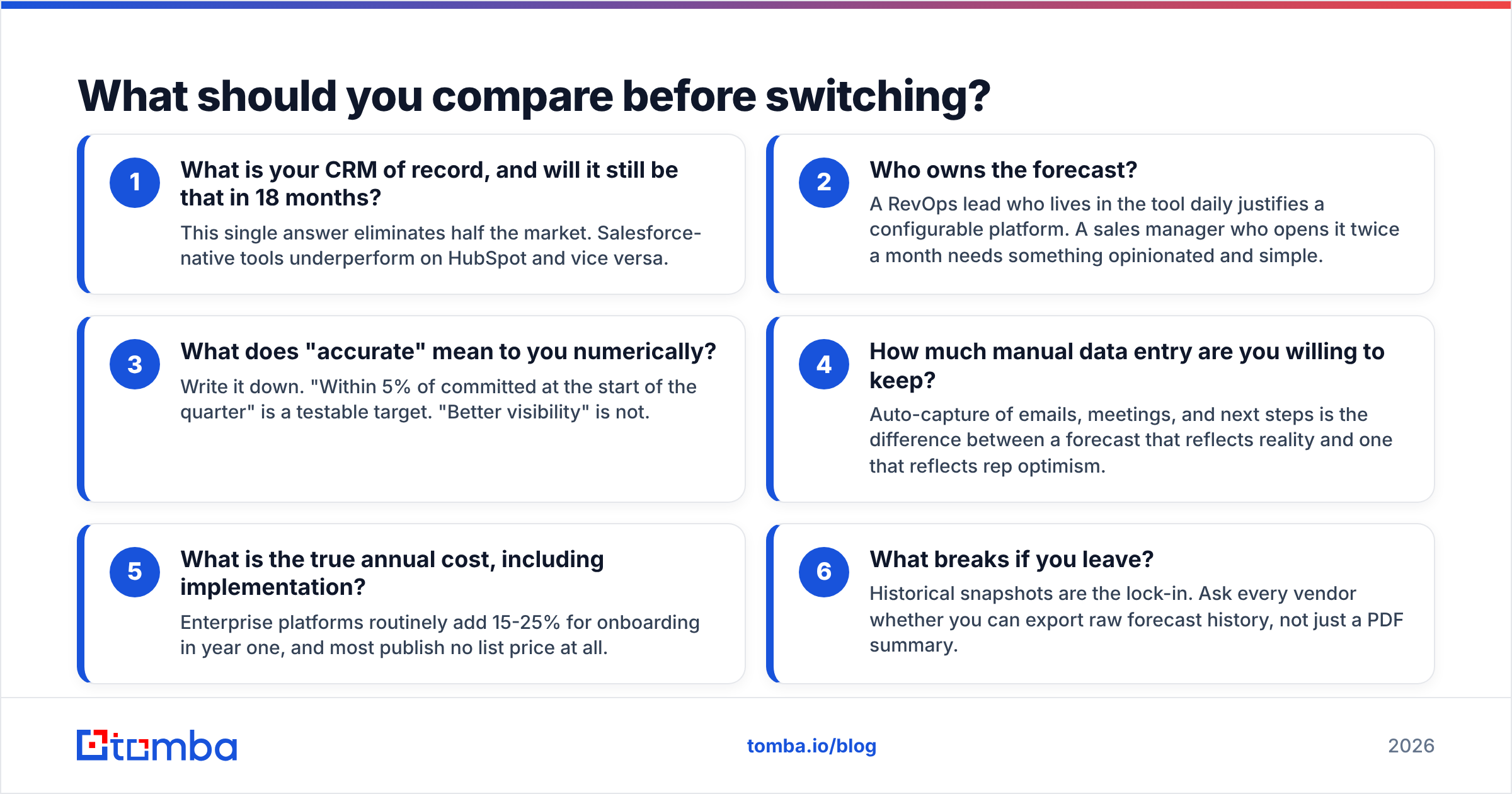 What should you compare before switching?

1
What is your CRM of record, and will it still be that in 18 months?
This single answer eliminates half the market. Salesforce-native tools underperform on HubSpot and vice versa.

2
Who owns the forecast?
A RevOps lead who lives in the tool daily justifies a configurable platform. A sales manager who opens it twice a month needs something opinionated and simple.

3
What does "accurate" mean to you numerically?
Write it down. "Within 5% of committed at the start of the quarter" is a testable target. "Better visibility" is not.

4
How much manual data entry are you willing to keep?
Auto-capture of emails, meetings, and next steps is the difference between a forecast that reflects reality and one that reflects rep optimism.

5
What is the true annual cost, including implementation?
Enterprise platforms routinely add 15-25% for onboarding in year one, and most publish no list price at all.

6
What breaks if you leave?
Historical snapshots are the lock-in. Ask every vendor whether you can export raw forecast history, not just a PDF summary.

tomba

tomba.io/blog

2026